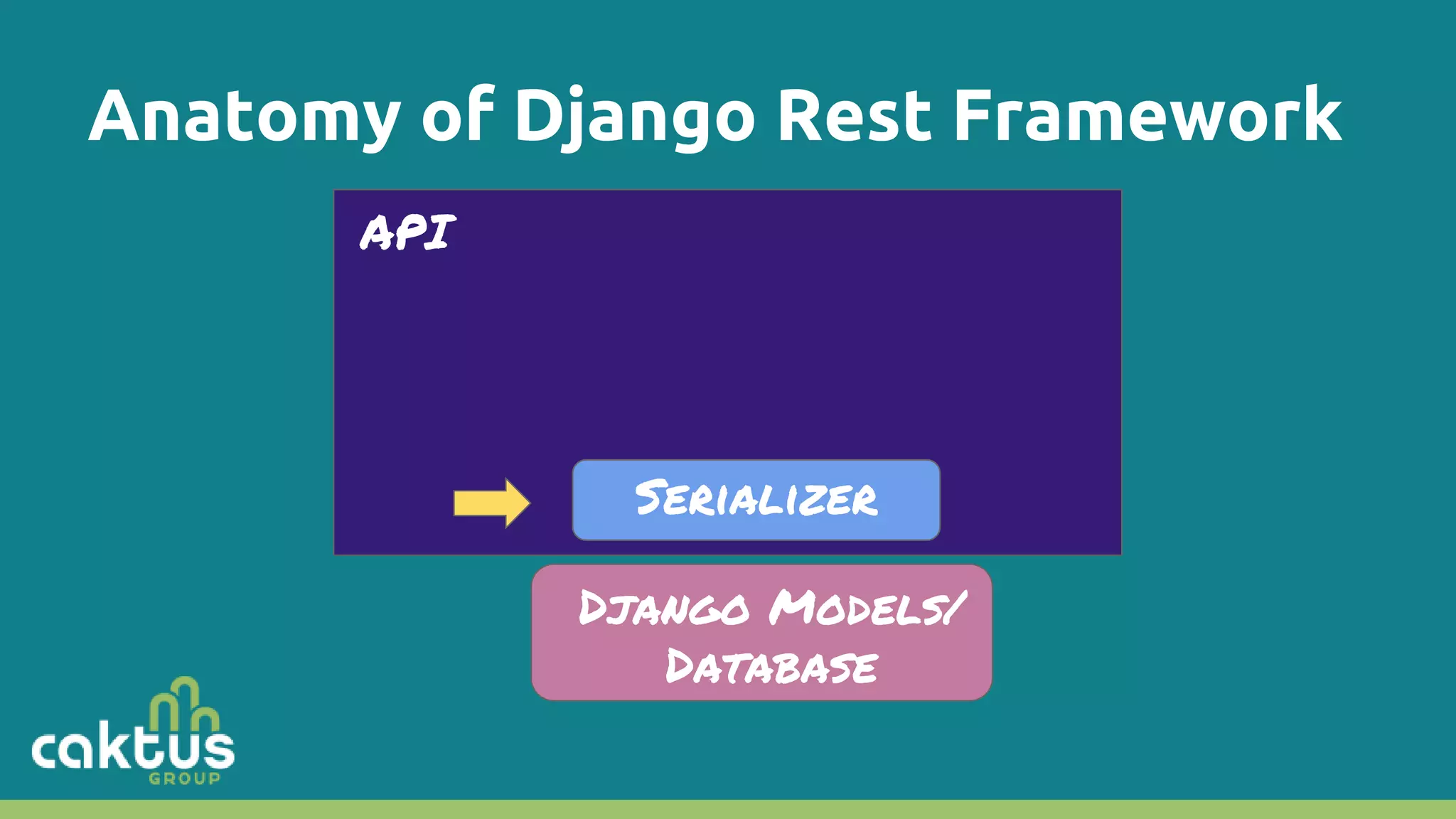 Anatomy of Django Rest Framework

API

SERIALIZER

DJANGO MODELS/ DATABASE

caktus GROUP